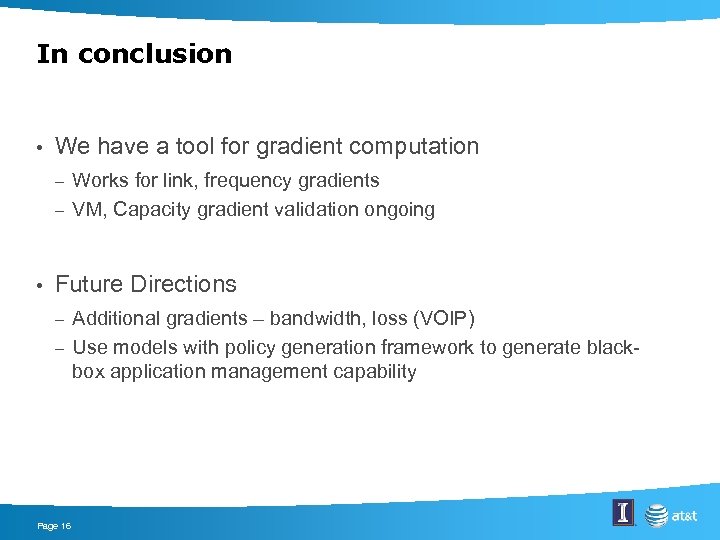 In conclusion

• We have a tool for gradient computation
– Works for link, frequency gradients
– VM, Capacity gradient validation ongoing

• Future Directions
– Additional gradients – bandwidth, loss (VOIP)
– Use models with policy generation framework to generate black-box application management capability

Page 16

I

at&t